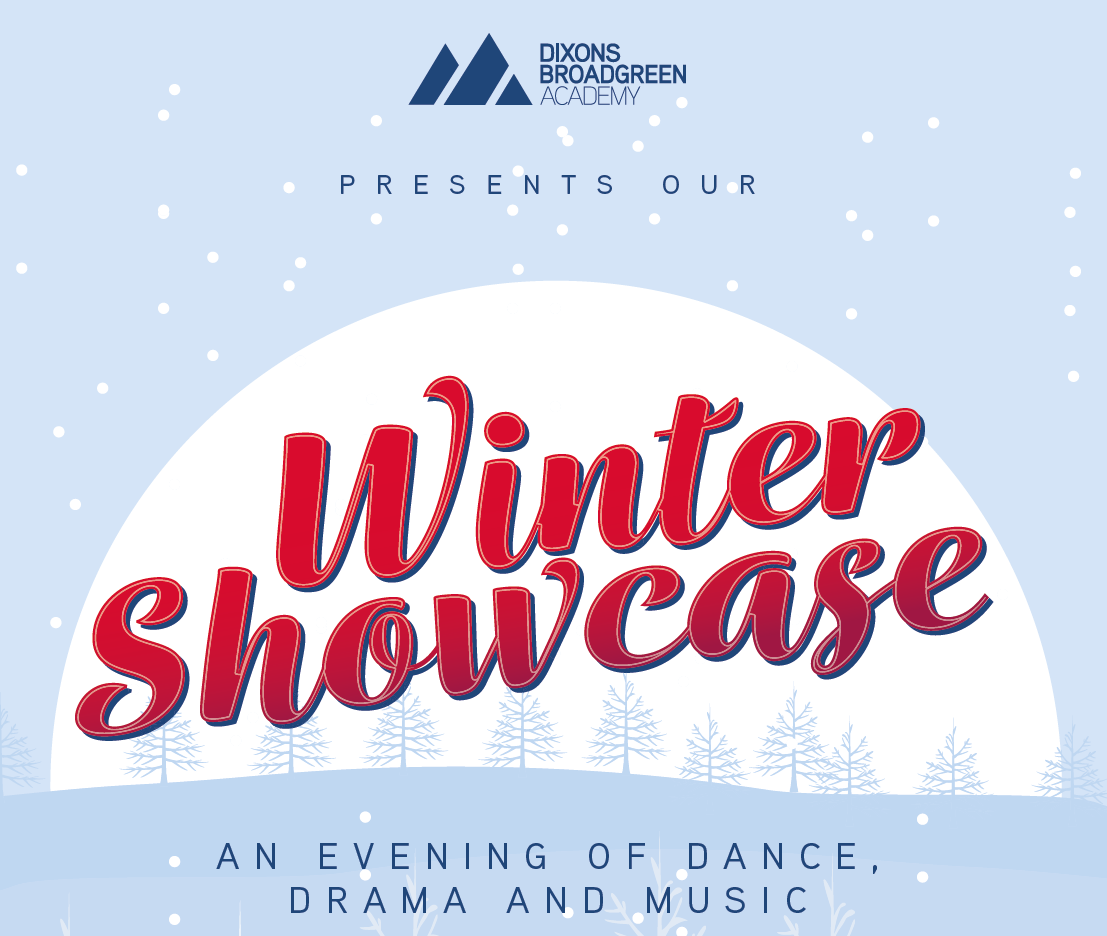 DIXONS
BROADGREEN
ACADEMY

PRESENTS OUR

Winter Showcase

AN EVENING OF DANCE, DRAMA AND MUSIC